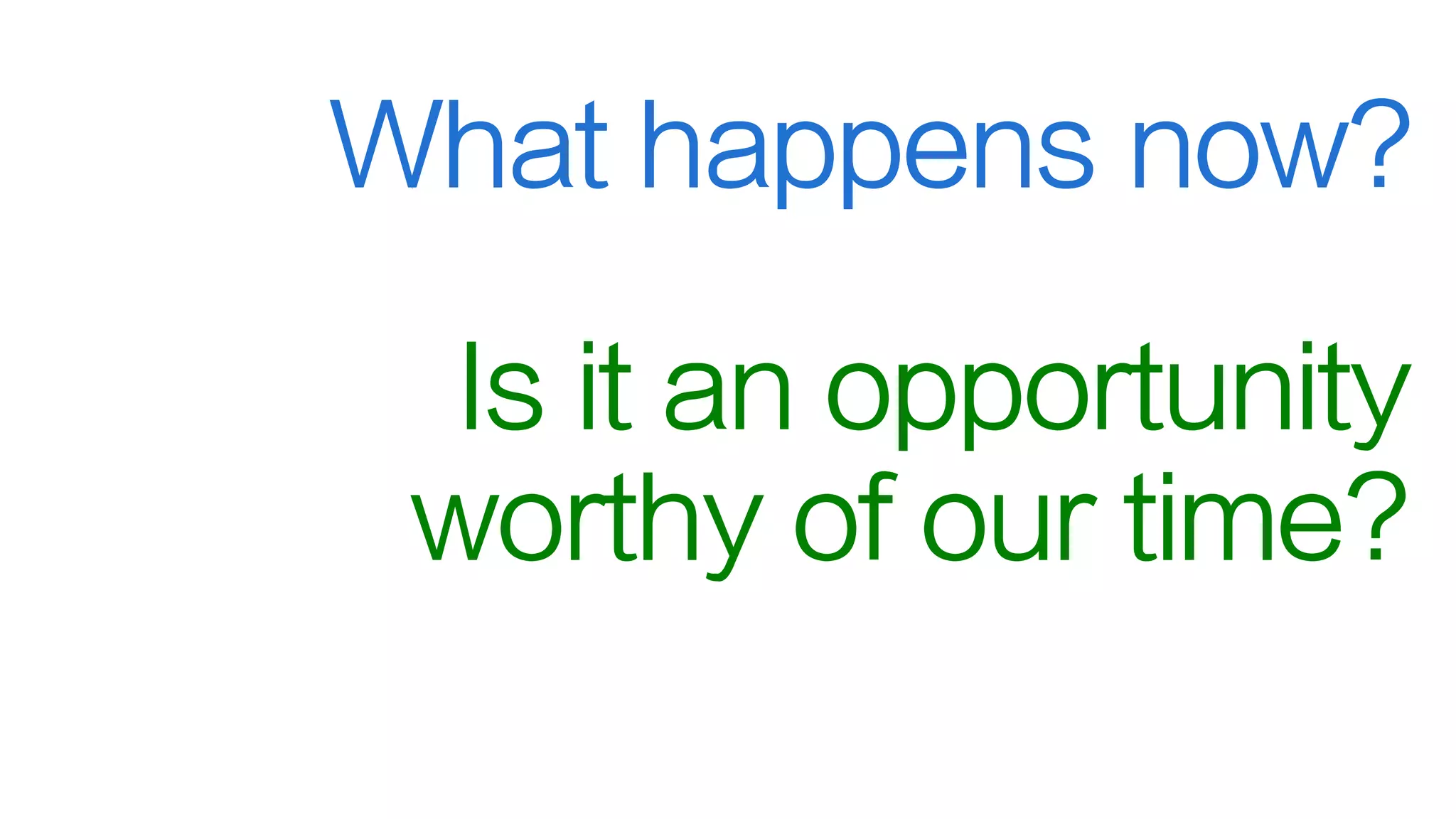 What happens now?

Is it an opportunity worthy of our time?